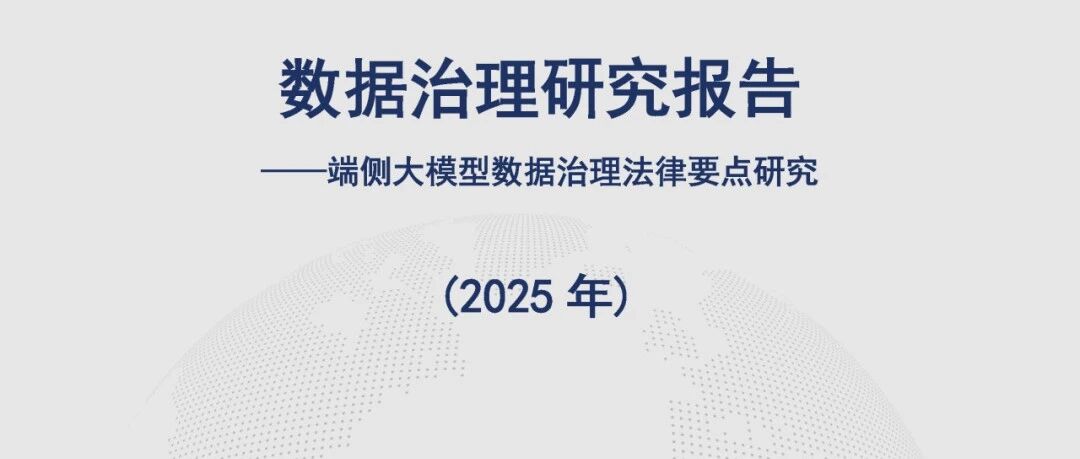 数据治理研究报告

——端侧大模型数据治理法律要点研究

（2025 年）